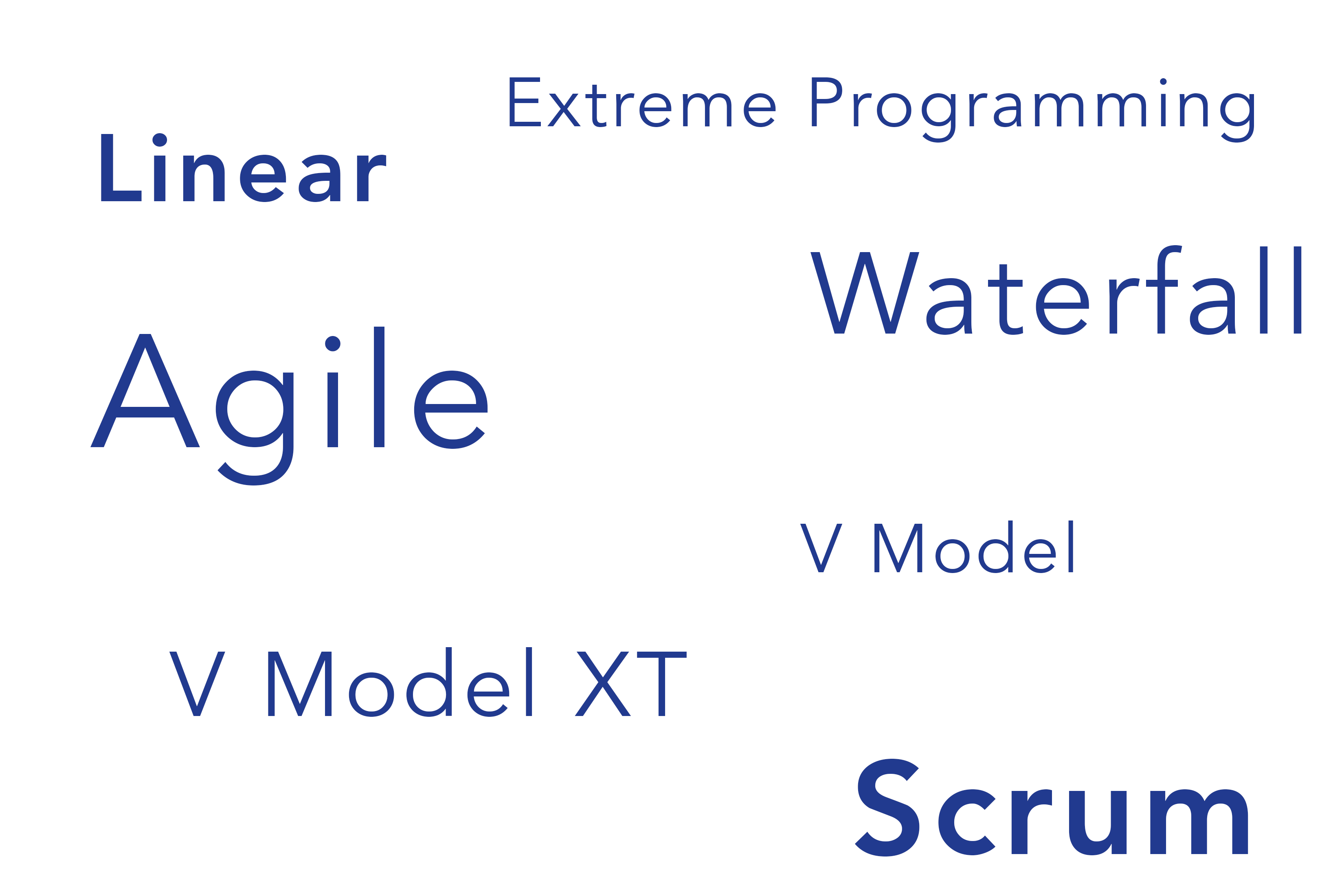 Extreme Programming

Linear

Waterfall

Agile

V Model

V Model XT

Scrum